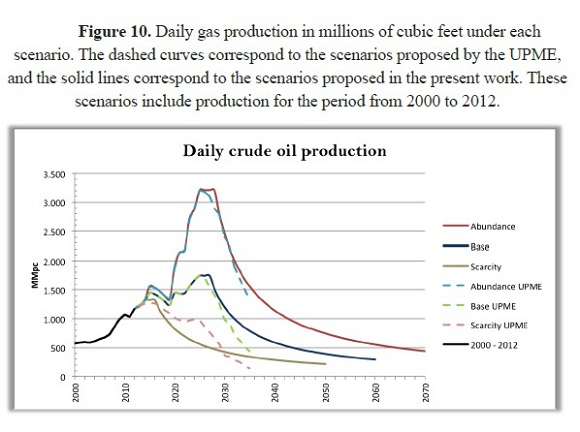 **Figure 10.** Daily gas production in millions of cubic feet under each scenario. The dashed curves correspond to the scenarios proposed by the UPME, and the solid lines correspond to the scenarios proposed in the present work. These scenarios include production for the period from 2000 to 2012.

Daily crude oil production

MMpc

3.500
3.000
2.500
2.000
1.500
1.000
500
0

2000
2010
2020
2030
2040
2050
2060
2070

Abundance
Base
Scarcity
Abundance UPME
Base UPME
Scarcity UPME
2000 - 2012